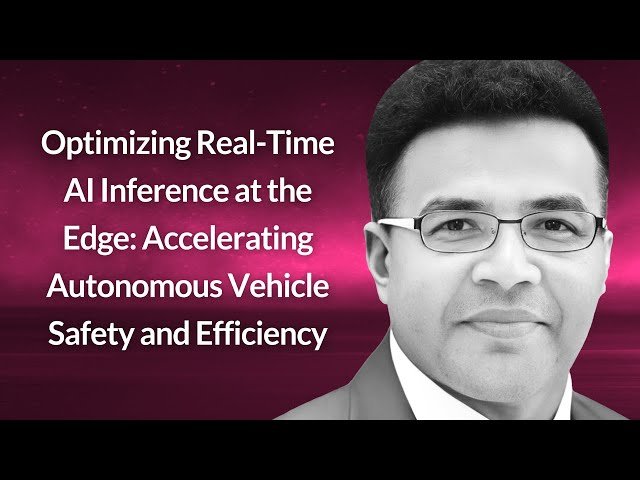 Optimizing Real-Time AI Inference at the Edge: Accelerating Autonomous Vehicle Safety and Efficiency